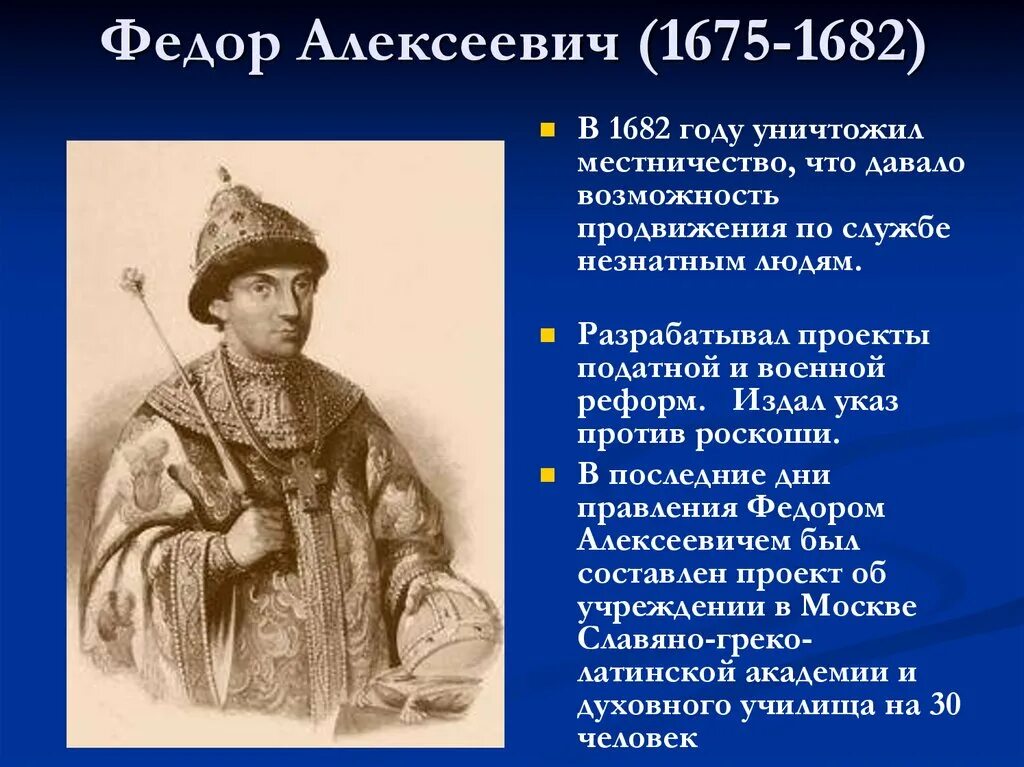 Федор Алексеевич (1675-1682)

В 1682 году уничтожил местничество, что давало возможность продвижения по службе незнатным людям.

Разрабатывал проекты податной и военной реформ. Издал указ против роскоши.

В последние дни правления Федором Алексеевичем был составлен проект об учреждении в Москве Славяно-греко-латинской академии и духовного училища на 30 человек